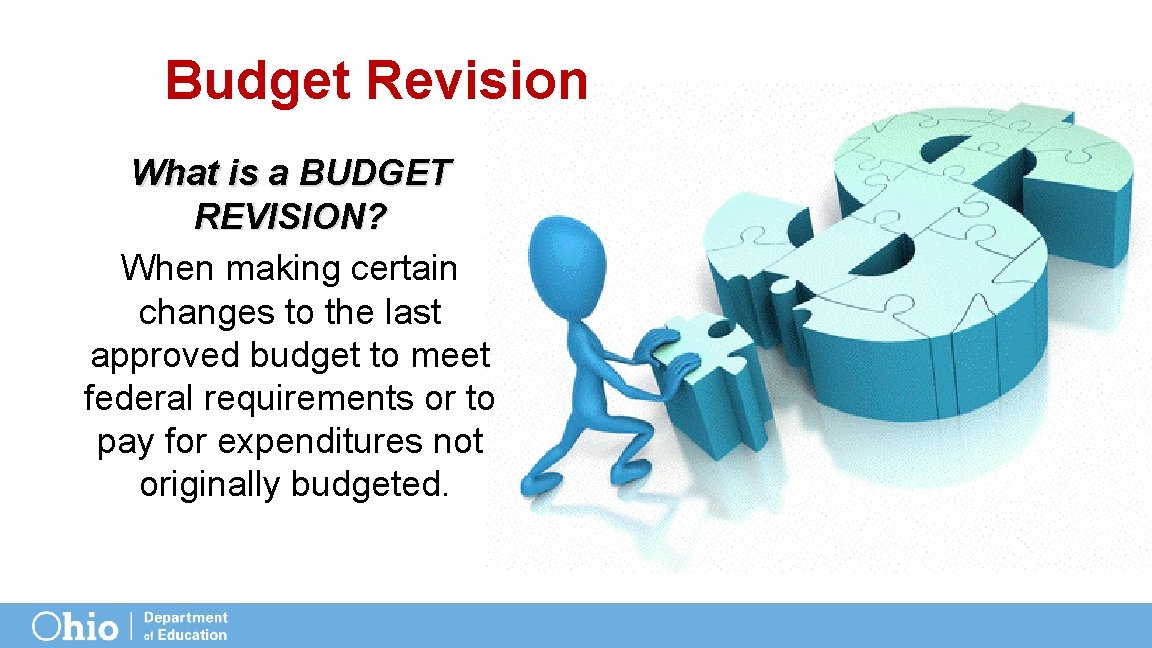 Budget Revision

What is a BUDGET REVISION?

When making certain changes to the last approved budget to meet federal requirements or to pay for expenditures not originally budgeted.

Ohio | Department of Education